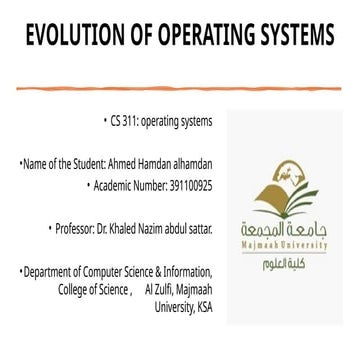 EVOLUTION OF OPERATING SYSTEMS

• CS 311: operating systems

•Name of the Student: Ahmed Hamdan alhamdan

• Academic Number: 391100925

• Professor: Dr. Khaled Nazim abdul sattar.

•Department of Computer Science & Information, College of Science , Al Zulfi, Majmaah University, KSA

جامعة المجمعة
Majmaah University
كلية العلوم